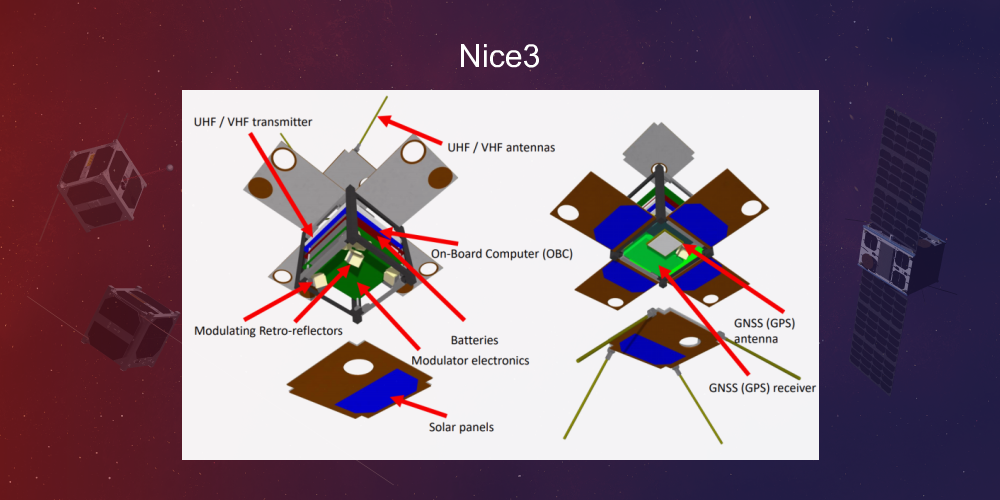 Nice3

UHF / VHF transmitter

UHF / VHF antennas

On-Board Computer (OBC)

Modulating Retro-reflectors

Batteries

Modulator electronics

Solar panels

GNSS (GPS) antenna

GNSS (GPS) receiver